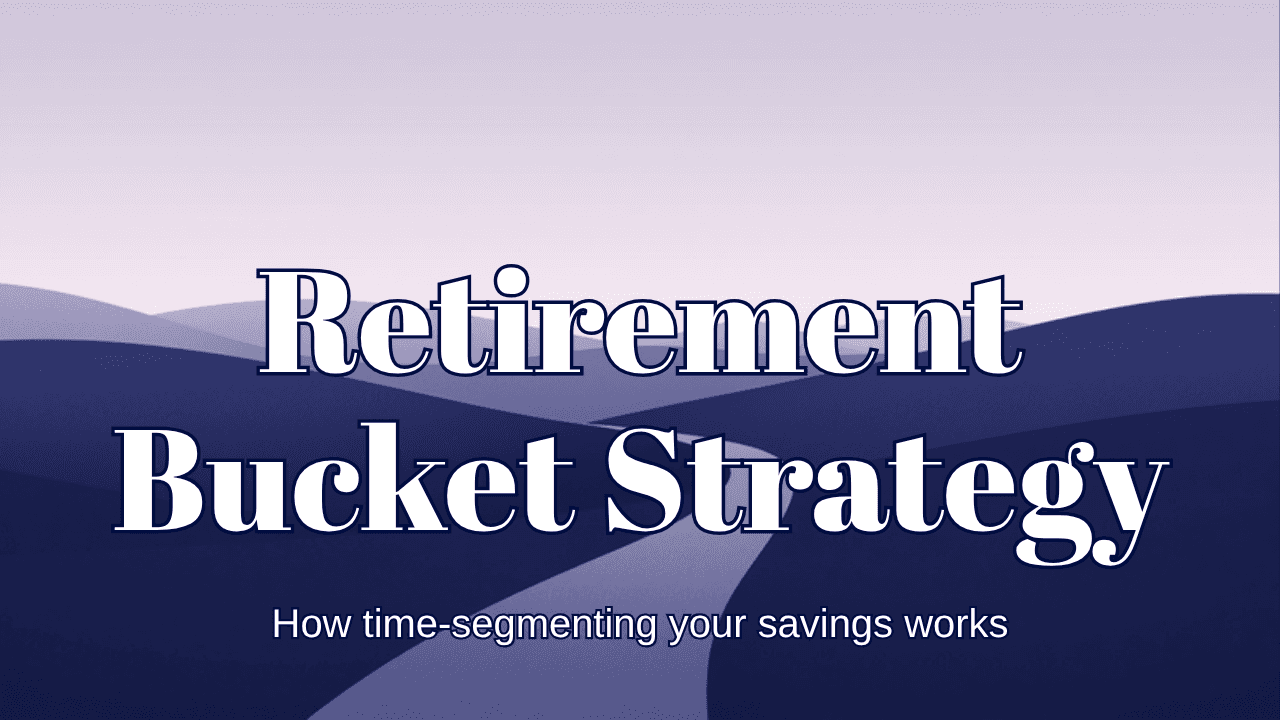 Retirement Bucket Strategy

How time-segmenting your savings works